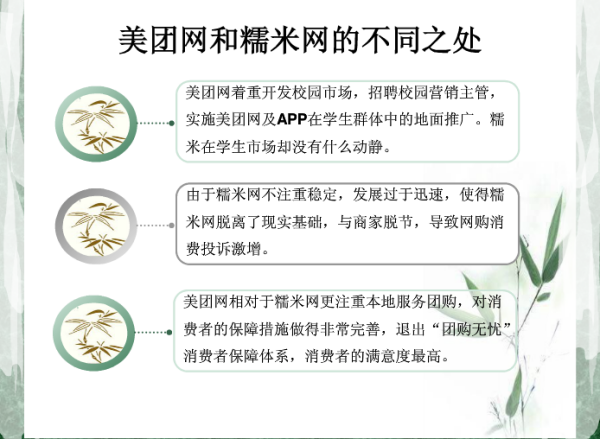 美团网和糯米网的不同之处

美团网着重开发校园市场，招聘校园营销主管，实施美团网及APP在学生群体中的地面推广。糯米在学生市场却没有什么动静。

由于糯米网不注重稳定，发展过于迅速，使得糯米网脱离了现实基础，与商家脱节，导致网购消费投诉激增。

美团网相对于糯米网更注重本地服务团购，对消费者的保障措施做得非常完善，退出“团购无忧”消费者保障体系，消费者的满意度最高。